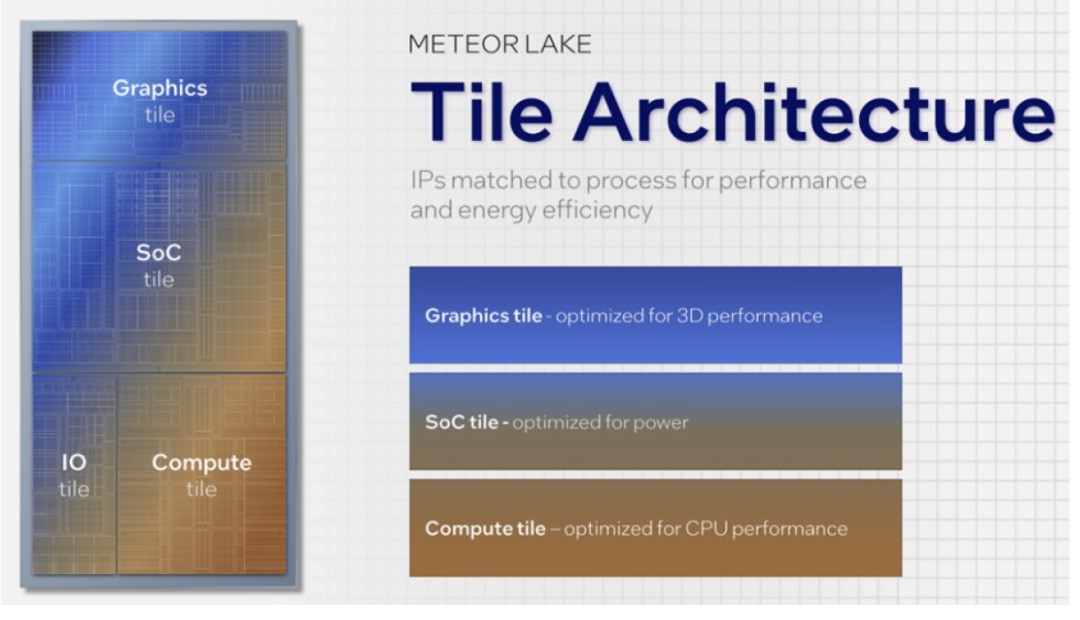 Graphics
tile

SoC
tile

IO
tile

Compute
tile

METEOR LAKE

Tile Architecture

IPs matched to process for performance and energy efficiency

Graphics tile - optimized for 3D performance

SoC tile - optimized for power

Compute tile – optimized for CPU performance